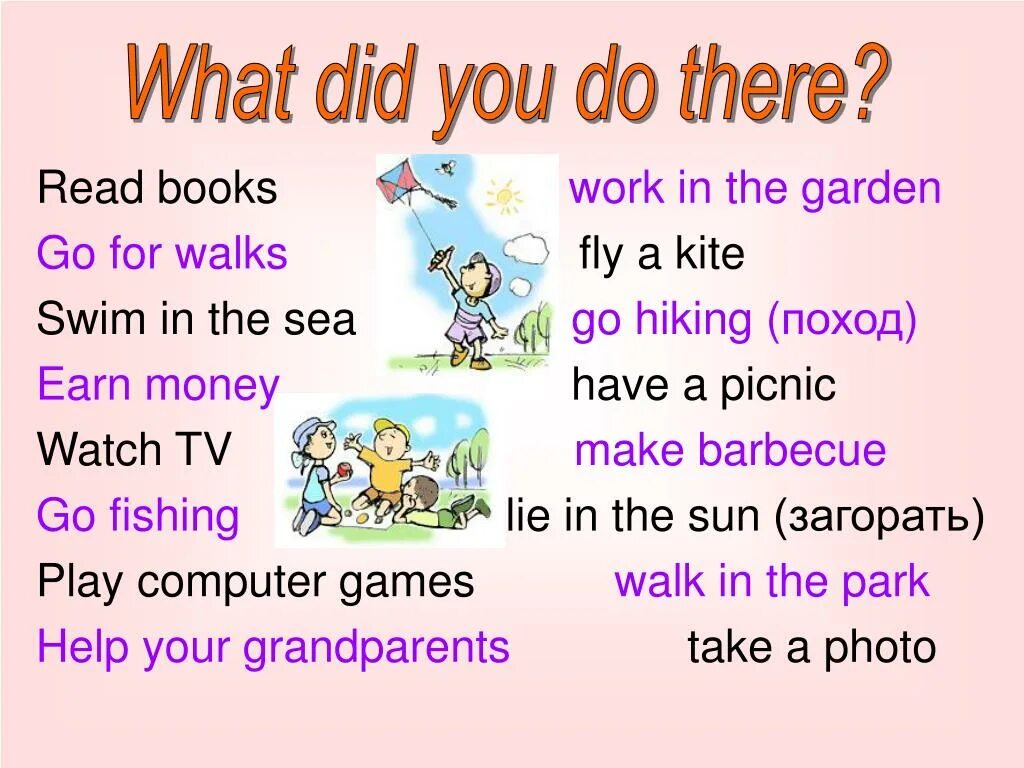 What did you do there?

Read books
Go for walks
Swim in the sea
Earn money
Watch TV
Go fishing
Play computer games
Help your grandparents

work in the garden
fly a kite
go hiking (поход)
have a picnic
make barbecue
lie in the sun (загорать)
walk in the park
take a photo